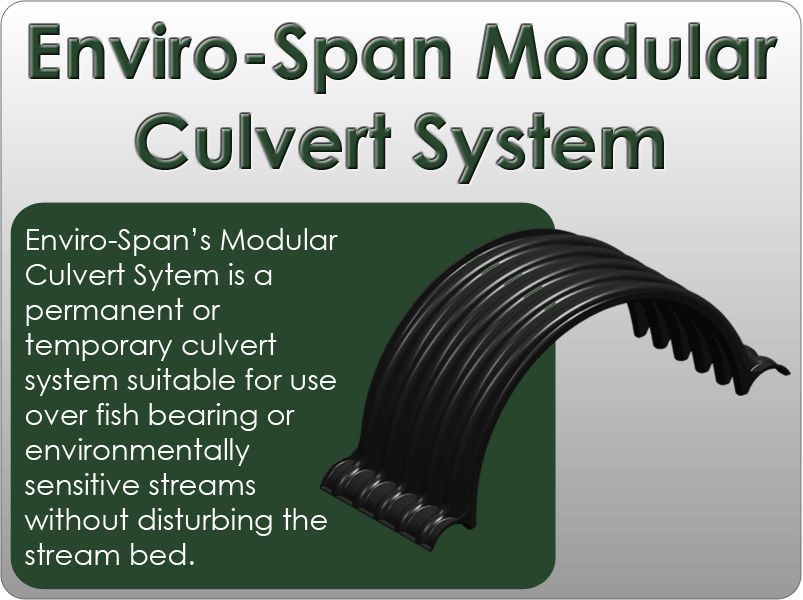 Enviro-Span Modular Culvert System

Enviro-Span's Modular Culvert Sytem is a permanent or temporary culvert system suitable for use over fish bearing or environmentally sensitive streams without disturbing the stream bed.